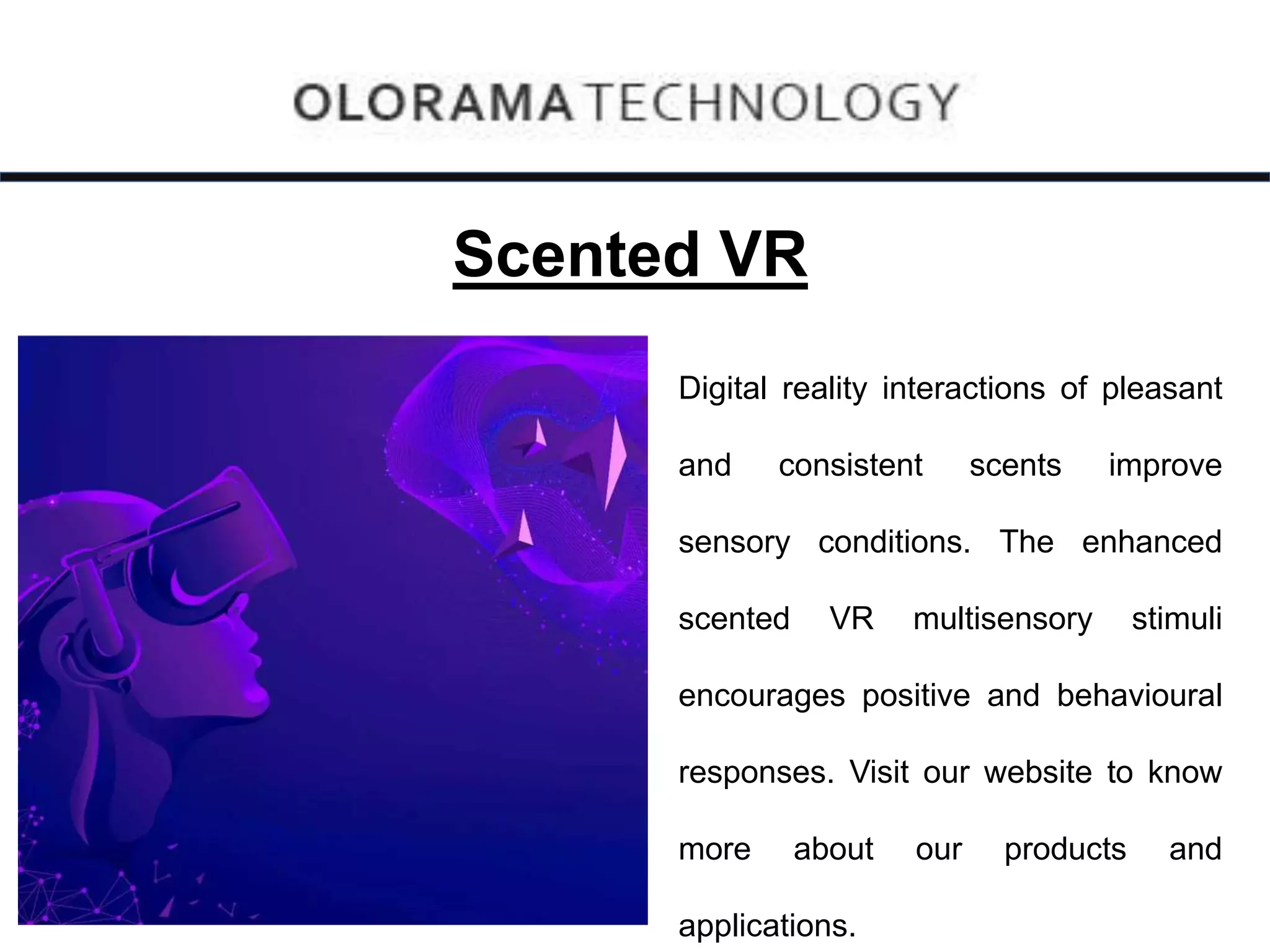 OLORAMA TECHNOLOGY

Scented VR

Digital reality interactions of pleasant and consistent scents improve sensory conditions. The enhanced scented VR multisensory stimuli encourages positive and behavioural responses. Visit our website to know more about our products and applications.